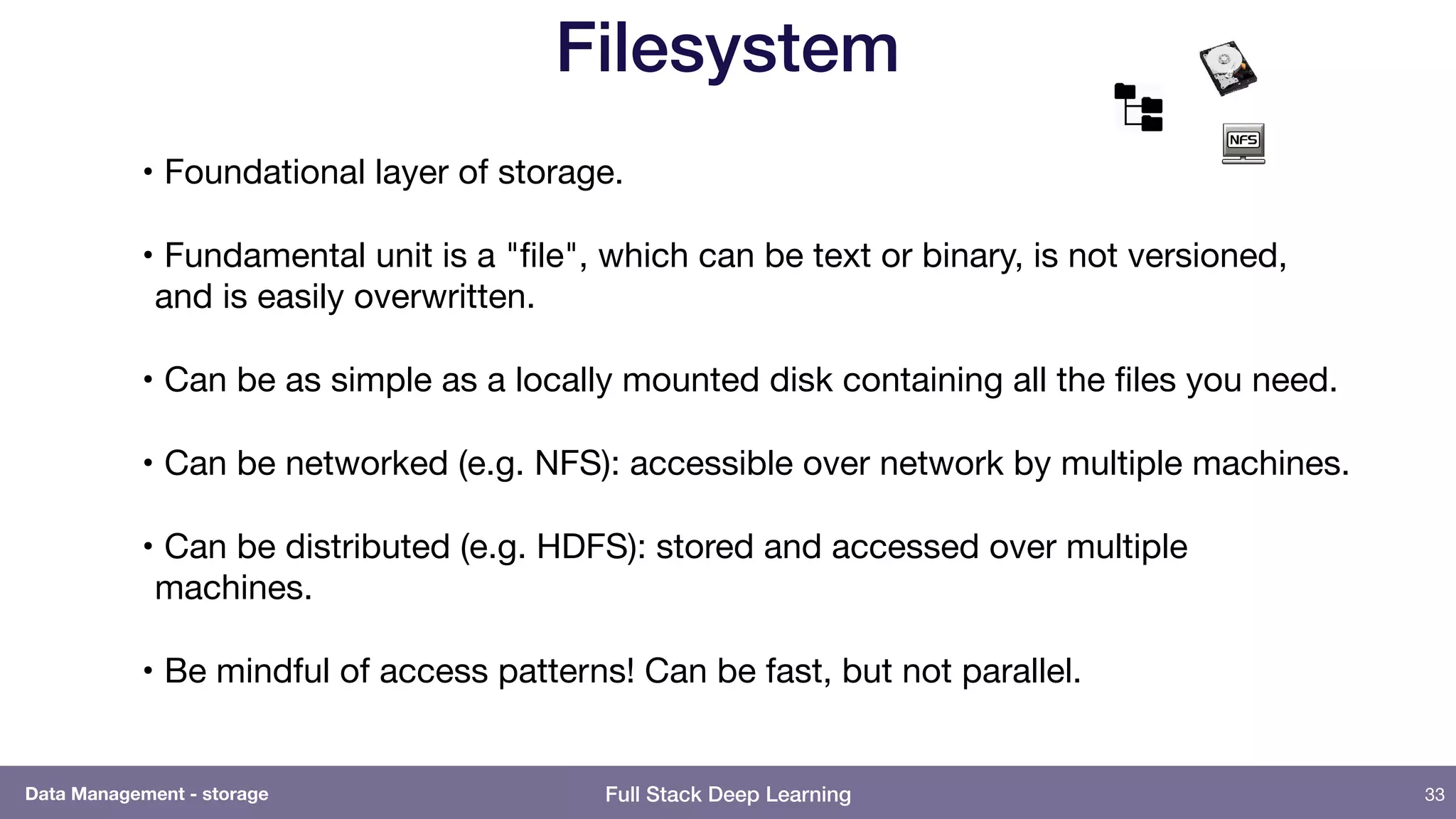 Filesystem

NFS

• Foundational layer of storage.

• Fundamental unit is a "file", which can be text or binary, is not versioned, and is easily overwritten.

• Can be as simple as a locally mounted disk containing all the files you need.

• Can be networked (e.g. NFS): accessible over network by multiple machines.

• Can be distributed (e.g. HDFS): stored and accessed over multiple machines.

• Be mindful of access patterns! Can be fast, but not parallel.

Data Management - storage
Full Stack Deep Learning
33